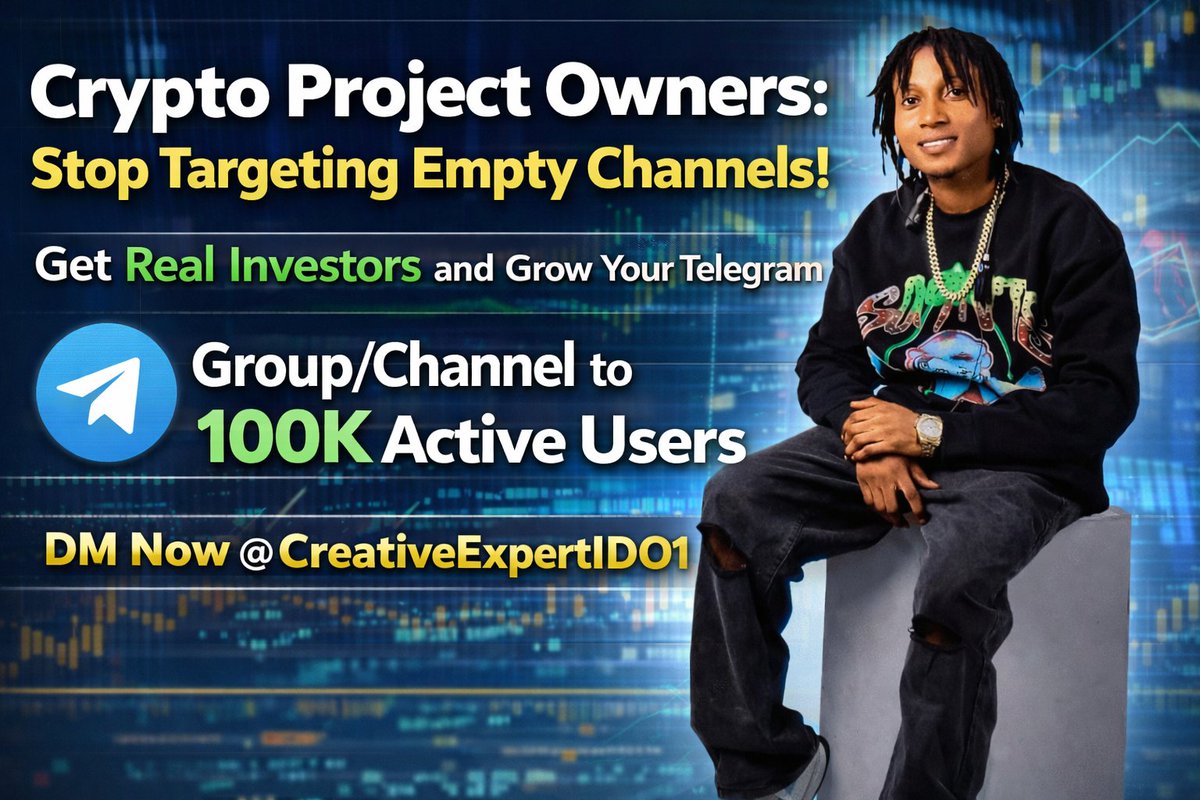 Crypto Project Owners:
Stop Targeting Empty Channels!

Get Real Investors and Grow Your Telegram

Group/Channel to
100K Active Users

DM Now @CreativeExpertIDO1